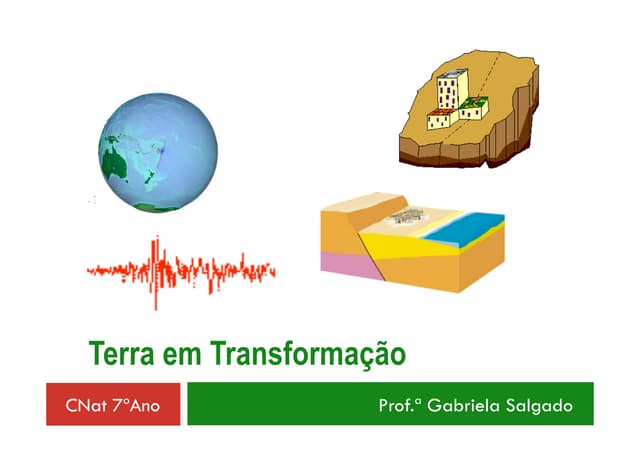 Terra em Transformação

CNat 7ºAno

Prof.ª Gabriela Salgado